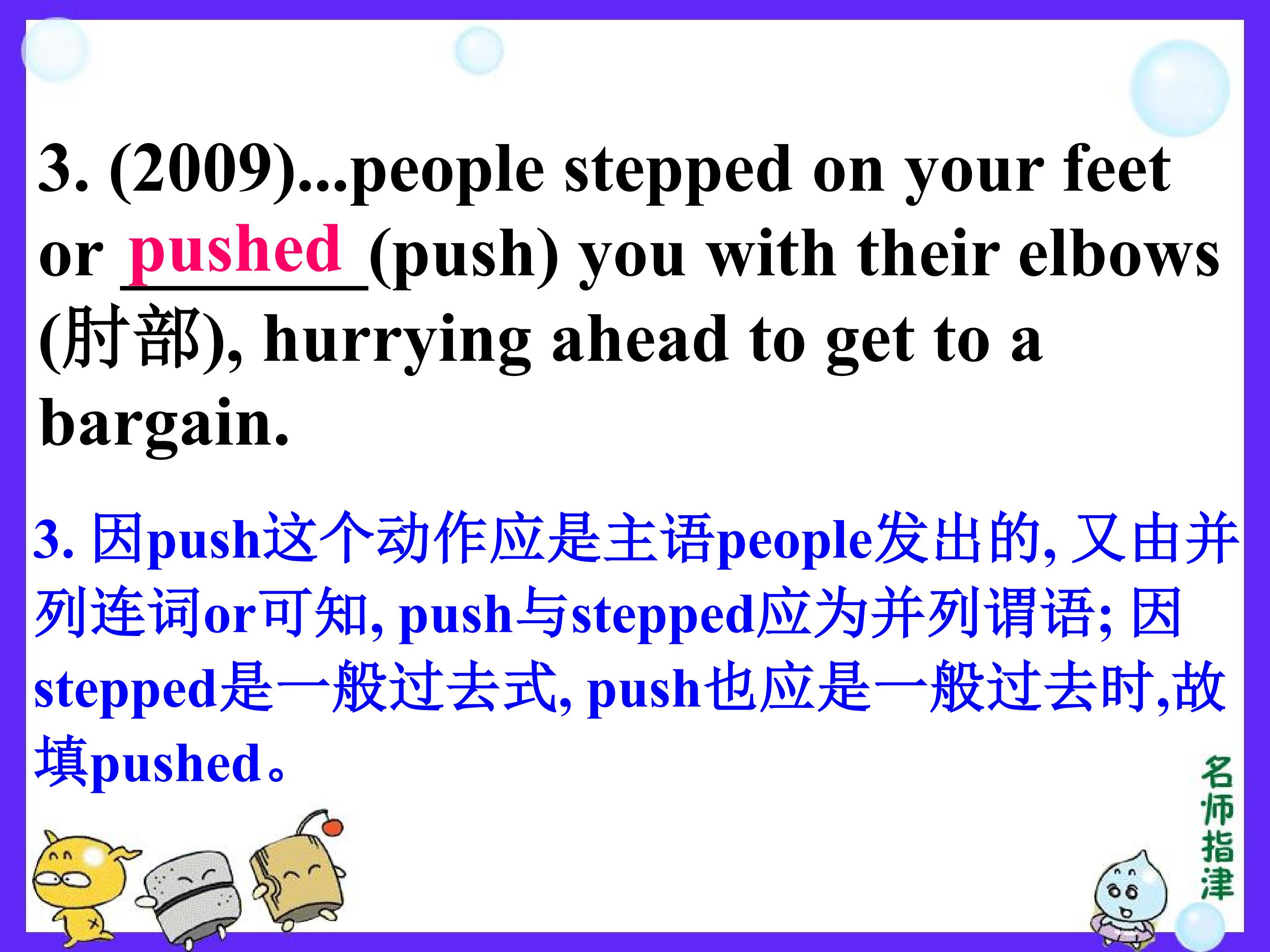 3. (2009)...people stepped on your feet or pushed (push) you with their elbows (肘部), hurrying ahead to get to a bargain.

3. 因push这个动作应是主语people发出的, 又由并列连词or可知, push与stepped应为并列谓语; 因stepped是一般过去式, push也应是一般过去时,故填pushed。

名师指津